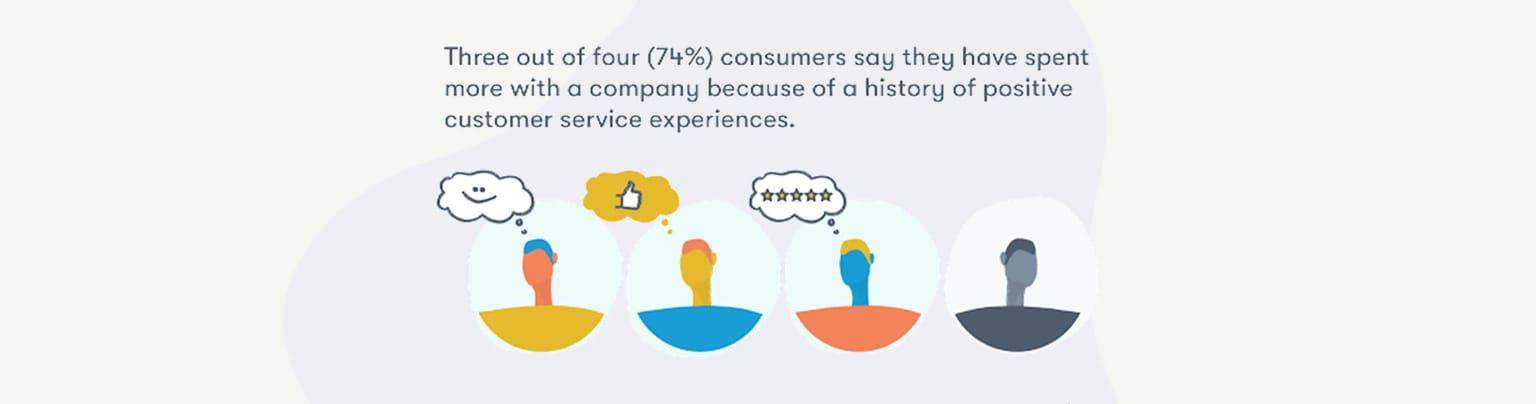 Three out of four (74%) consumers say they have spent more with a company because of a history of positive customer service experiences.